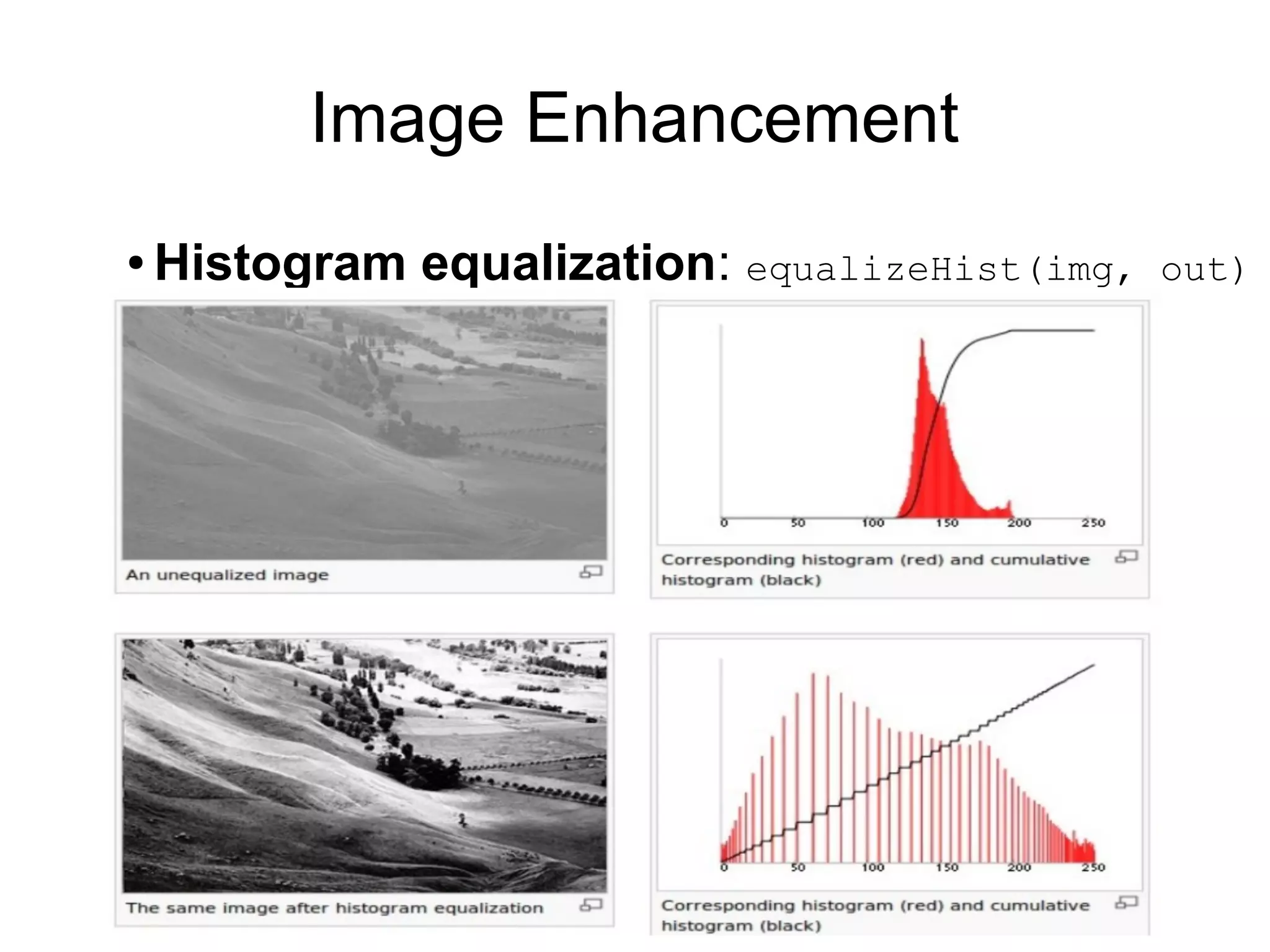 Image Enhancement

• **Histogram equalization**: equalizeHist(img, out)

An unequalized image

0 50 100 150 200 250

Corresponding histogram (red) and cumulative histogram (black)

The same image after histogram equalization

0 50 100 150 200 250

Corresponding histogram (red) and cumulative histogram (black)